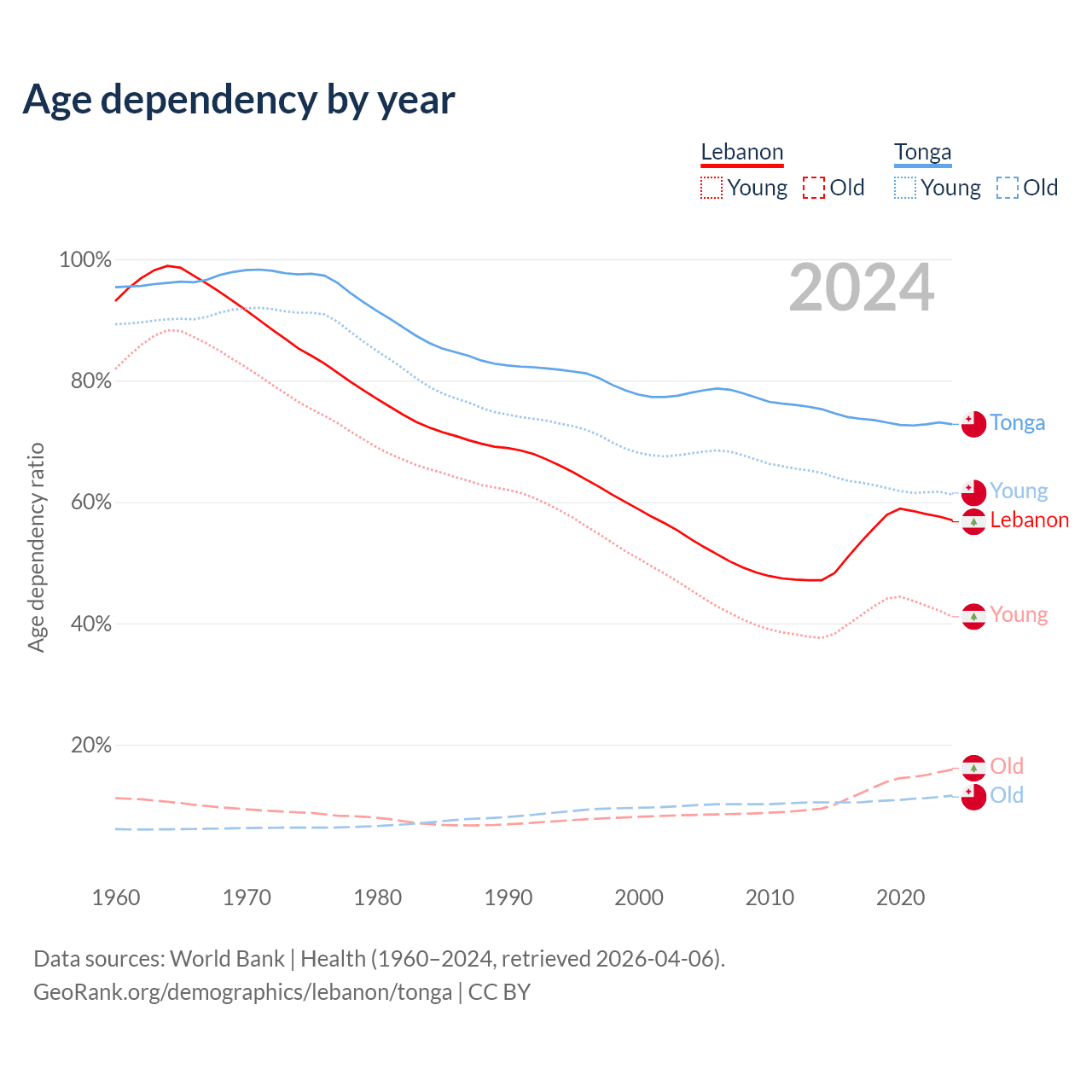 Age dependency by year

Lebanon
Young Old

Tonga
Young Old

2024

100%
80%
60%
40%
20%

Age dependency ratio

Tonga
Young
Lebanon
Young
Old
Old

1960 1970 1980 1990 2000 2010 2020

Data sources: World Bank | Health (1960–2024, retrieved 2026-04-06).
GeoRank.org/demographics/lebanon/tonga | CC BY